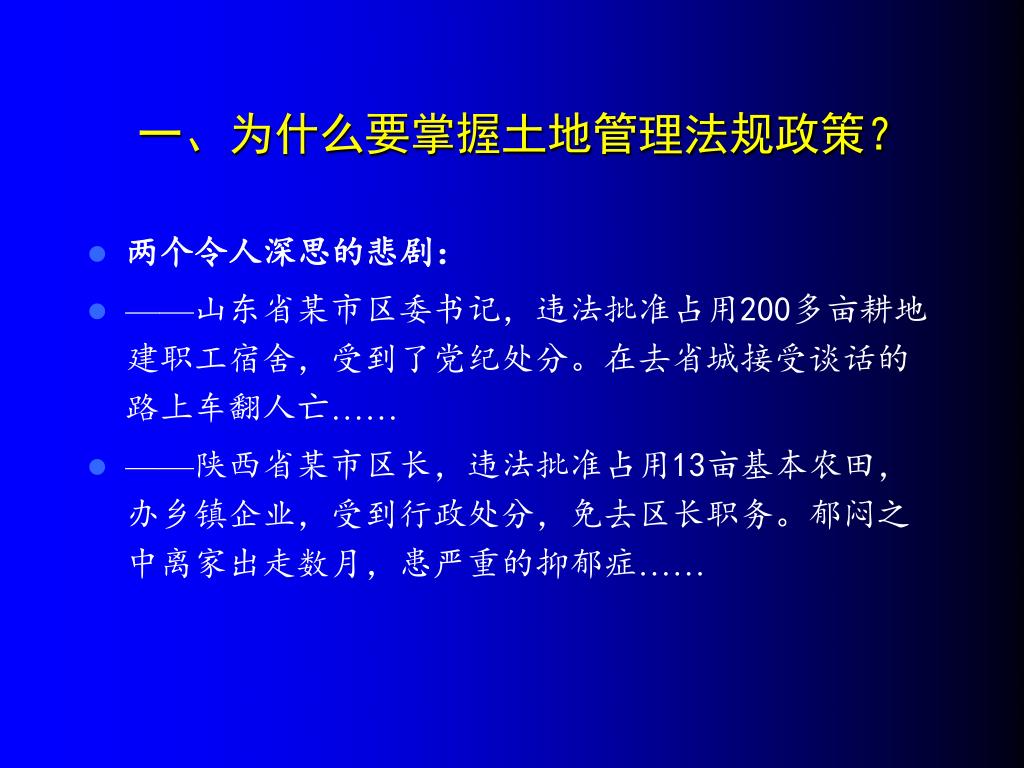 一、为什么要掌握土地管理法规政策？

两个令人深思的悲剧：

——山东省某市区委书记，违法批准占用200多亩耕地建职工宿舍，受到了党纪处分。在去省城接受谈话的路上车翻人亡……

——陕西省某市区长，违法批准占用13亩基本农田，办乡镇企业，受到行政处分，免去区长职务。郁闷之中离家出走数月，患严重的抑郁症……